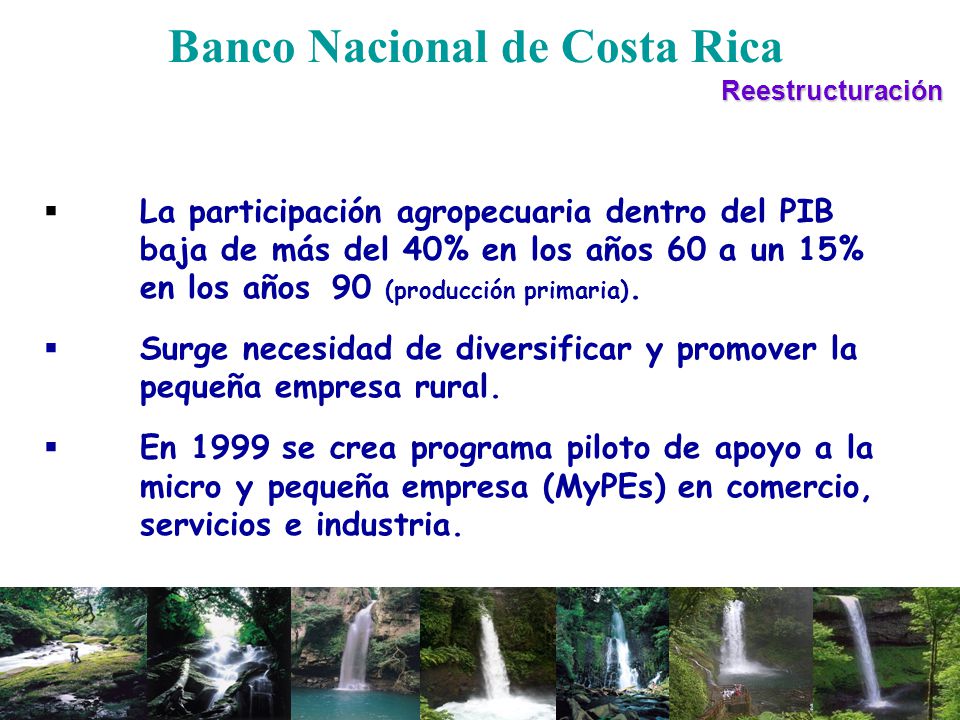 Banco Nacional de Costa Rica

Reestructuración

▪ La participación agropecuaria dentro del PIB baja de más del 40% en los años 60 a un 15% en los años 90 (producción primaria).

▪ Surge necesidad de diversificar y promover la pequeña empresa rural.

▪ En 1999 se crea programa piloto de apoyo a la micro y pequeña empresa (MyPEs) en comercio, servicios e industria.